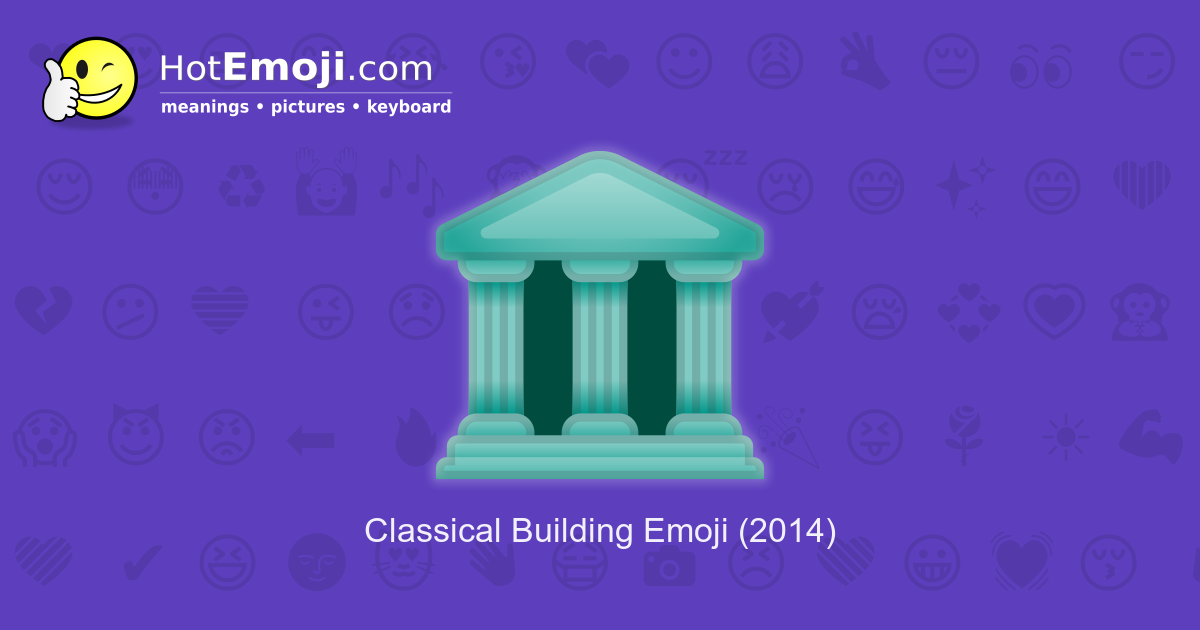 HotEmoji.com
meanings • pictures • keyboard

zzz

Classical Building Emoji (2014)